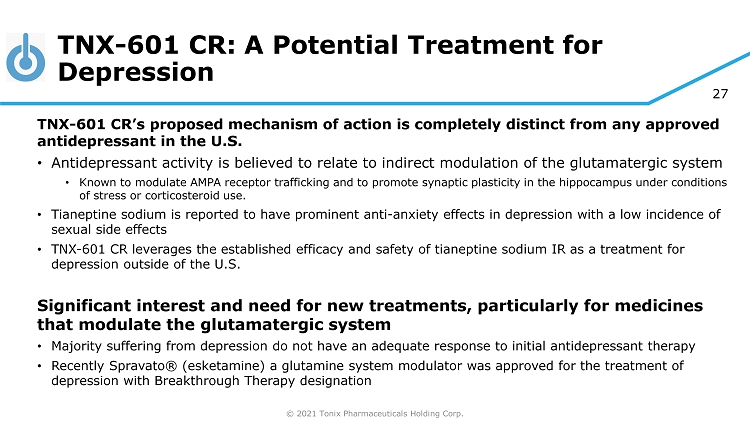 TNX-601 CR: A Potential Treatment for Depression

27

TNX-601 CR's proposed mechanism of action is completely distinct from any approved antidepressant in the U.S.

• Antidepressant activity is believed to relate to indirect modulation of the glutamatergic system

• Known to modulate AMPA receptor trafficking and to promote synaptic plasticity in the hippocampus under conditions of stress or corticosteroid use.

• Tianeptine sodium is reported to have prominent anti-anxiety effects in depression with a low incidence of sexual side effects

• TNX-601 CR leverages the established efficacy and safety of tianeptine sodium IR as a treatment for depression outside of the U.S.

Significant interest and need for new treatments, particularly for medicines that modulate the glutamatergic system

• Majority suffering from depression do not have an adequate response to initial antidepressant therapy

• Recently Spravato® (esketamine) a glutamine system modulator was approved for the treatment of depression with Breakthrough Therapy designation

© 2021 Tonix Pharmaceuticals Holding Corp.